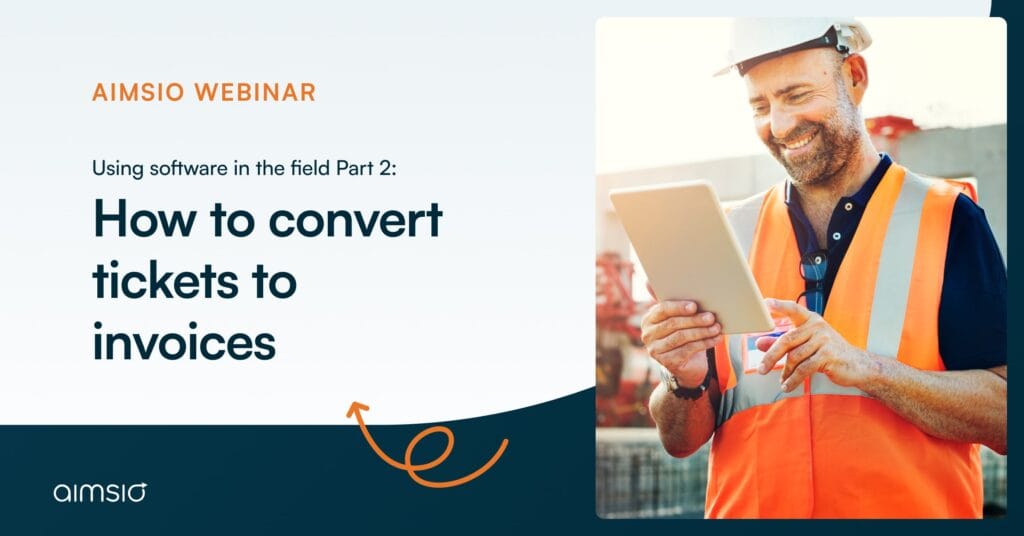 AIMSIO WEBINAR

Using software in the field Part 2:

How to convert tickets to invoices

aimsio